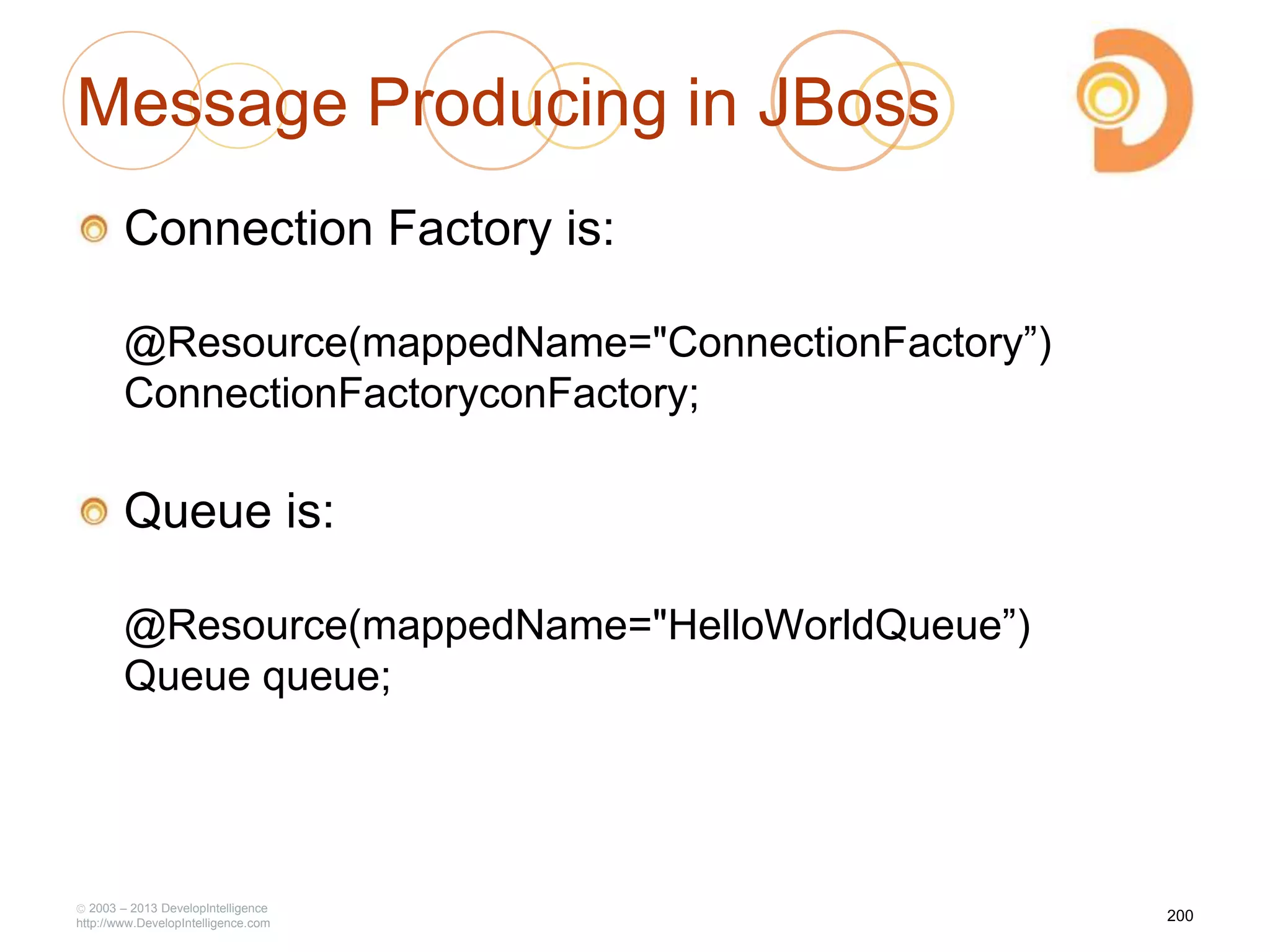 Message Producing in JBoss

Connection Factory is:

@Resource(mappedName="ConnectionFactory”)
ConnectionFactoryconFactory;

Queue is:

@Resource(mappedName="HelloWorldQueue”)
Queue queue;

© 2003 – 2013 DevelopIntelligence
http://www.DevelopIntelligence.com

200